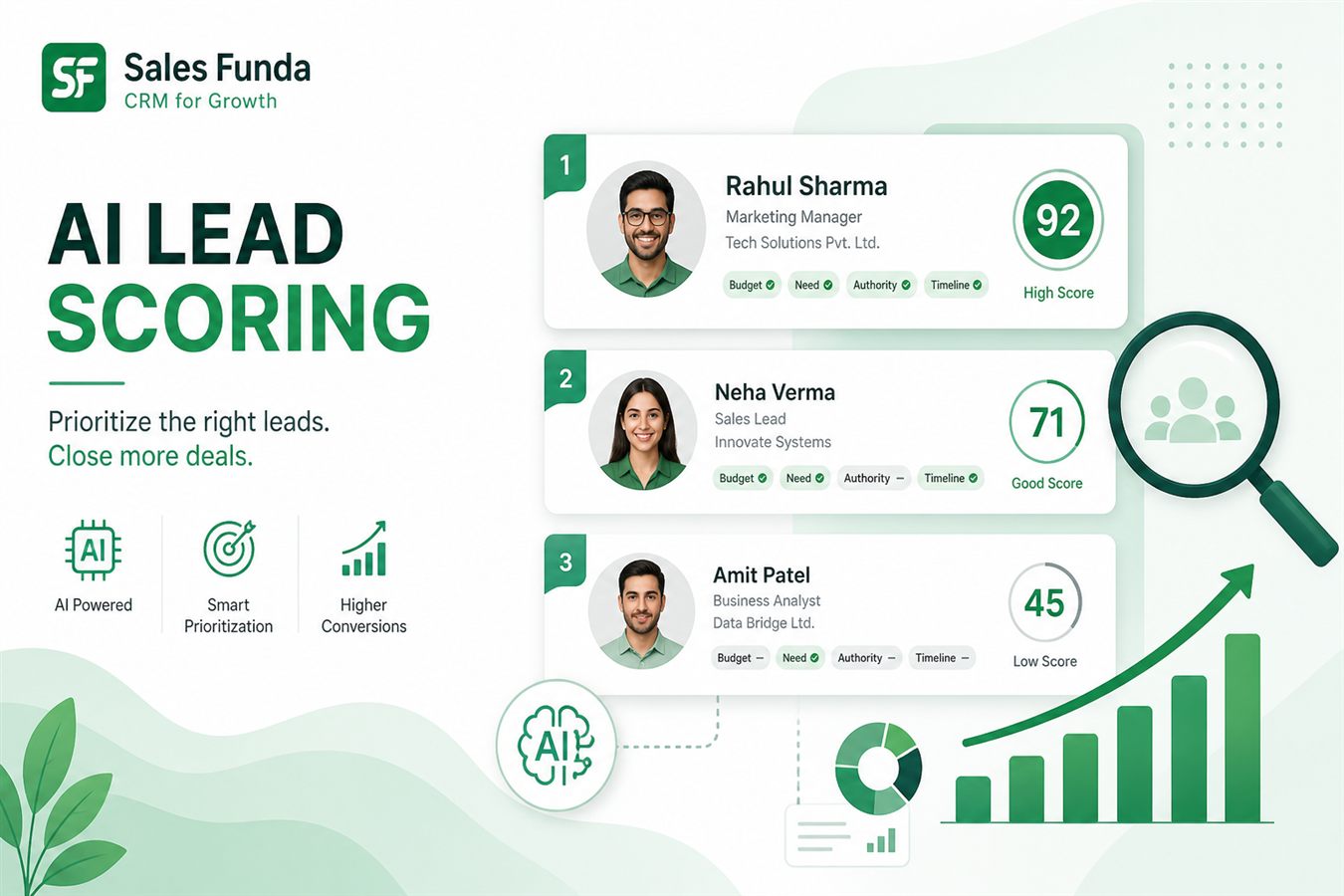 SF Sales Funda
CRM for Growth

AI LEAD SCORING

Prioritize the right leads.
Close more deals.

AI
AI Powered

Smart Prioritization

Higher Conversions

1
Rahul Sharma
Marketing Manager
Tech Solutions Pvt. Ltd.
Budget Need Authority Timeline
92
High Score

2
Neha Verma
Sales Lead
Innovate Systems
Budget Need Authority – Timeline
71
Good Score

3
Amit Patel
Business Analyst
Data Bridge Ltd.
Budget – Need Authority – Timeline –
45
Low Score

AI